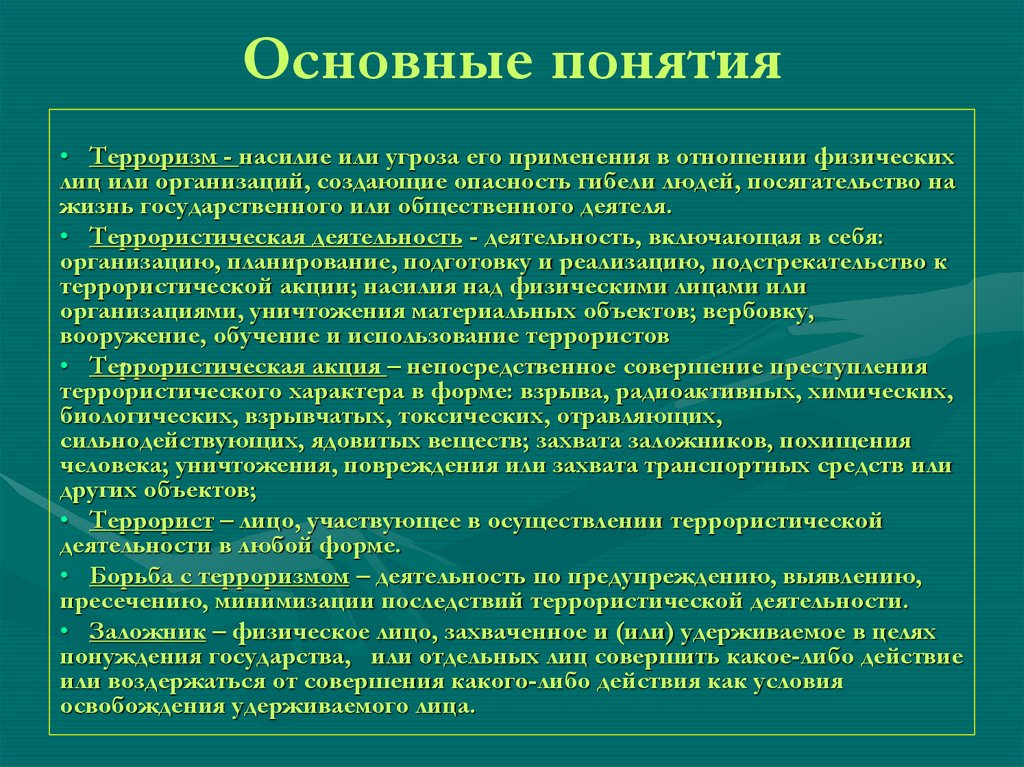 Основные понятия

• Терроризм - насилие или угроза его применения в отношении физических лиц или организаций, создающие опасность гибели людей, посягательство на жизнь государственного или общественного деятеля.

• Террористическая деятельность - деятельность, включающая в себя: организацию, планирование, подготовку и реализацию, подстрекательство к террористической акции; насилия над физическими лицами или организациями, уничтожения материальных объектов; вербовку, вооружение, обучение и использование террористов

• Террористическая акция – непосредственное совершение преступления террористического характера в форме: взрыва, радиоактивных, химических, биологических, взрывчатых, токсических, отравляющих, сильнодействующих, ядовитых веществ; захвата заложников, похищения человека; уничтожения, повреждения или захвата транспортных средств или других объектов;

• Террорист – лицо, участвующее в осуществлении террористической деятельности в любой форме.

• Борьба с терроризмом – деятельность по предупреждению, выявлению, пресечению, минимизации последствий террористической деятельности.

• Заложник – физическое лицо, захваченное и (или) удерживаемое в целях понуждения государства, или отдельных лиц совершить какое-либо действие или воздержаться от совершения какого-либо действия как условия освобождения удерживаемого лица.